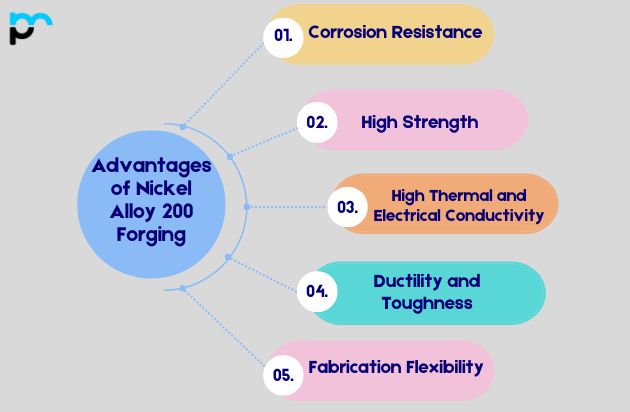 Advantages of Nickel Alloy 200 Forging

01. Corrosion Resistance

02. High Strength

03. High Thermal and Electrical Conductivity

04. Ductility and Toughness

05. Fabrication Flexibility